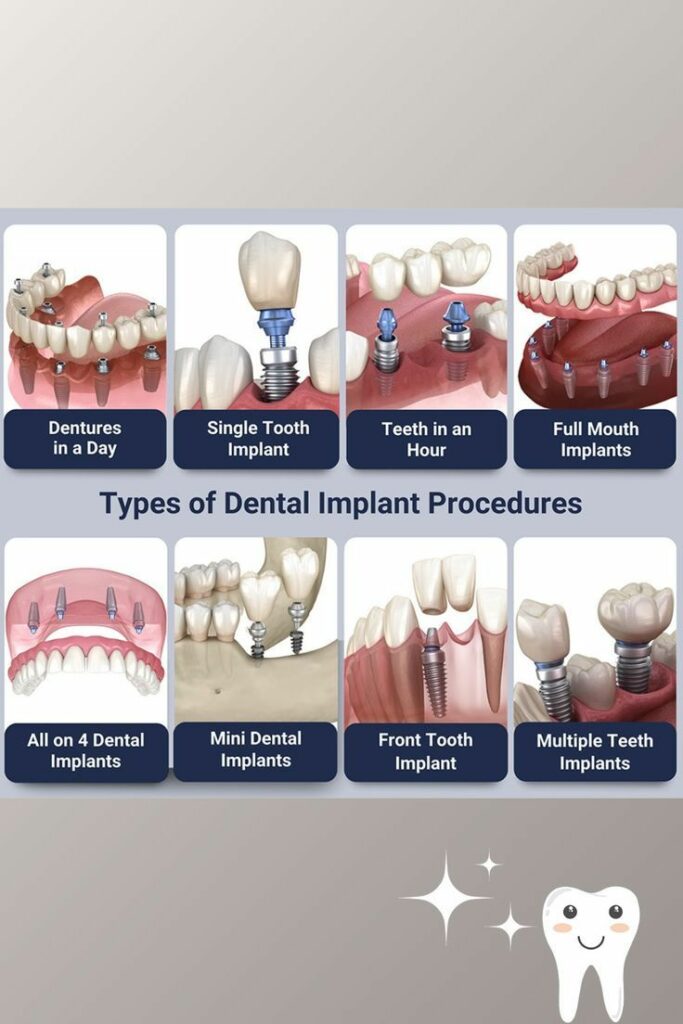 Dentures in a Day

Single Tooth Implant

Teeth in an Hour

Full Mouth Implants

Types of Dental Implant Procedures

All on 4 Dental Implants

Mini Dental Implants

Front Tooth Implant

Multiple Teeth Implants